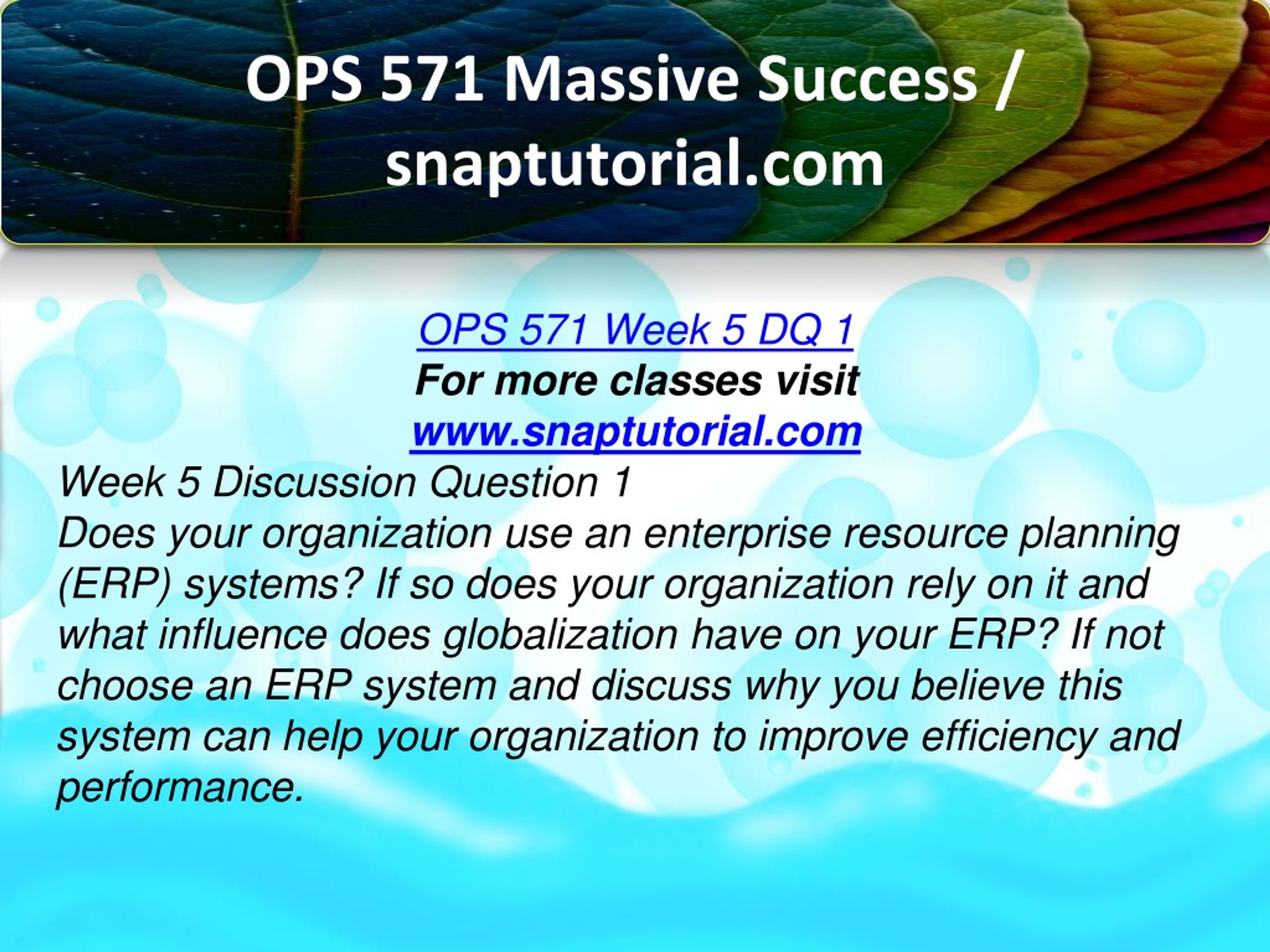 OPS 571 Massive Success / snaptutorial.com

OPS 571 Week 5 DQ 1
For more classes visit
www.snaptutorial.com
Week 5 Discussion Question 1
Does your organization use an enterprise resource planning (ERP) systems? If so does your organization rely on it and what influence does globalization have on your ERP? If not choose an ERP system and discuss why you believe this system can help your organization to improve efficiency and performance.